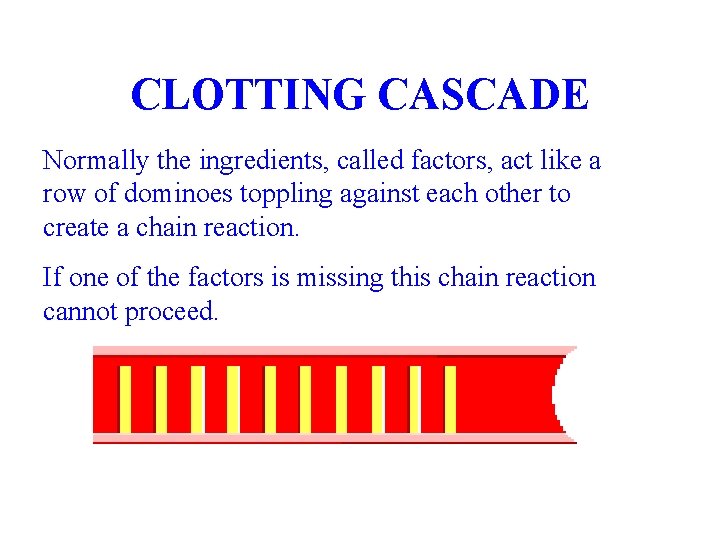 CLOTTING CASCADE

Normally the ingredients, called factors, act like a row of dominoes toppling against each other to create a chain reaction.

If one of the factors is missing this chain reaction cannot proceed.